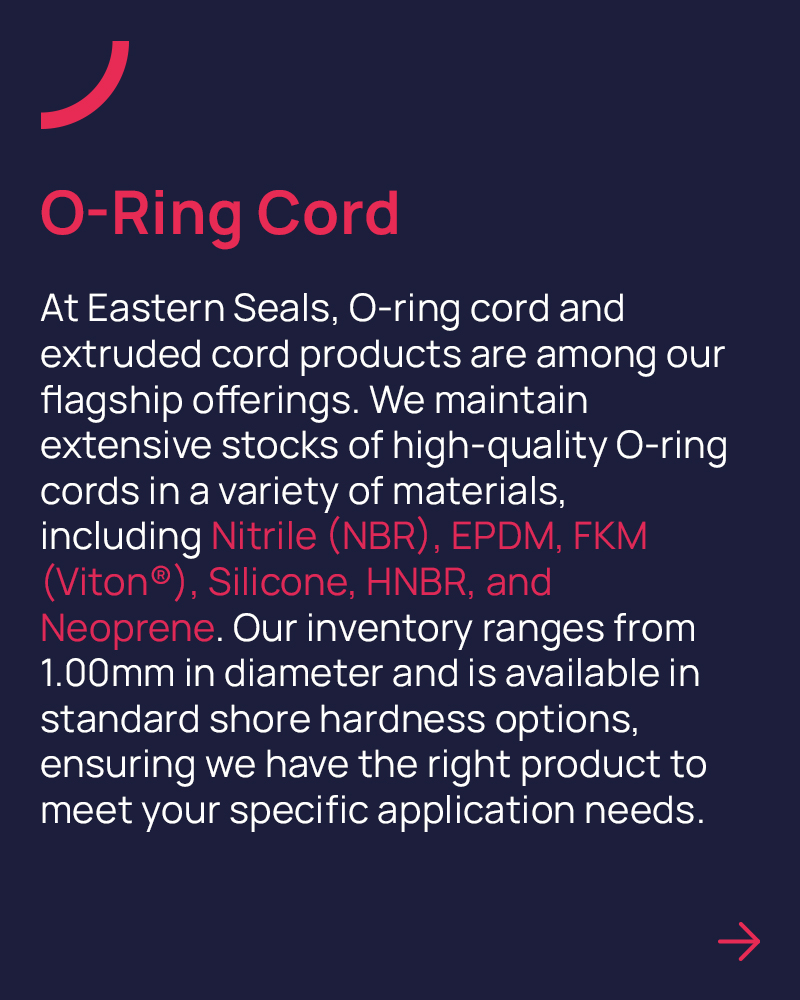 O-Ring Cord

At Eastern Seals, O-ring cord and extruded cord products are among our flagship offerings. We maintain extensive stocks of high-quality O-ring cords in a variety of materials, including Nitrile (NBR), EPDM, FKM (Viton®), Silicone, HNBR, and Neoprene. Our inventory ranges from 1.00mm in diameter and is available in standard shore hardness options, ensuring we have the right product to meet your specific application needs.